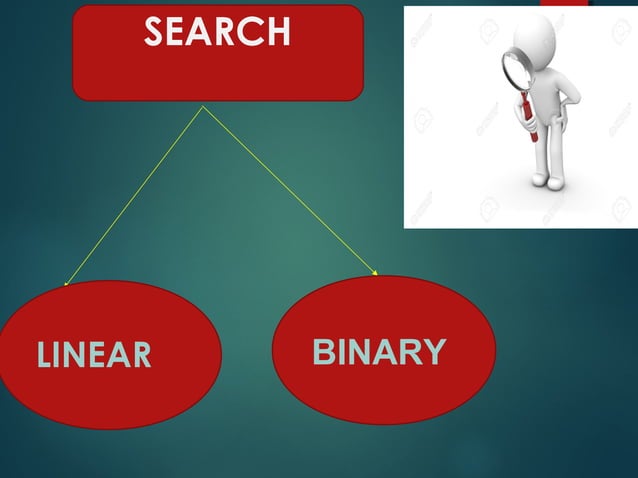 SEARCH

LINEAR

BINARY